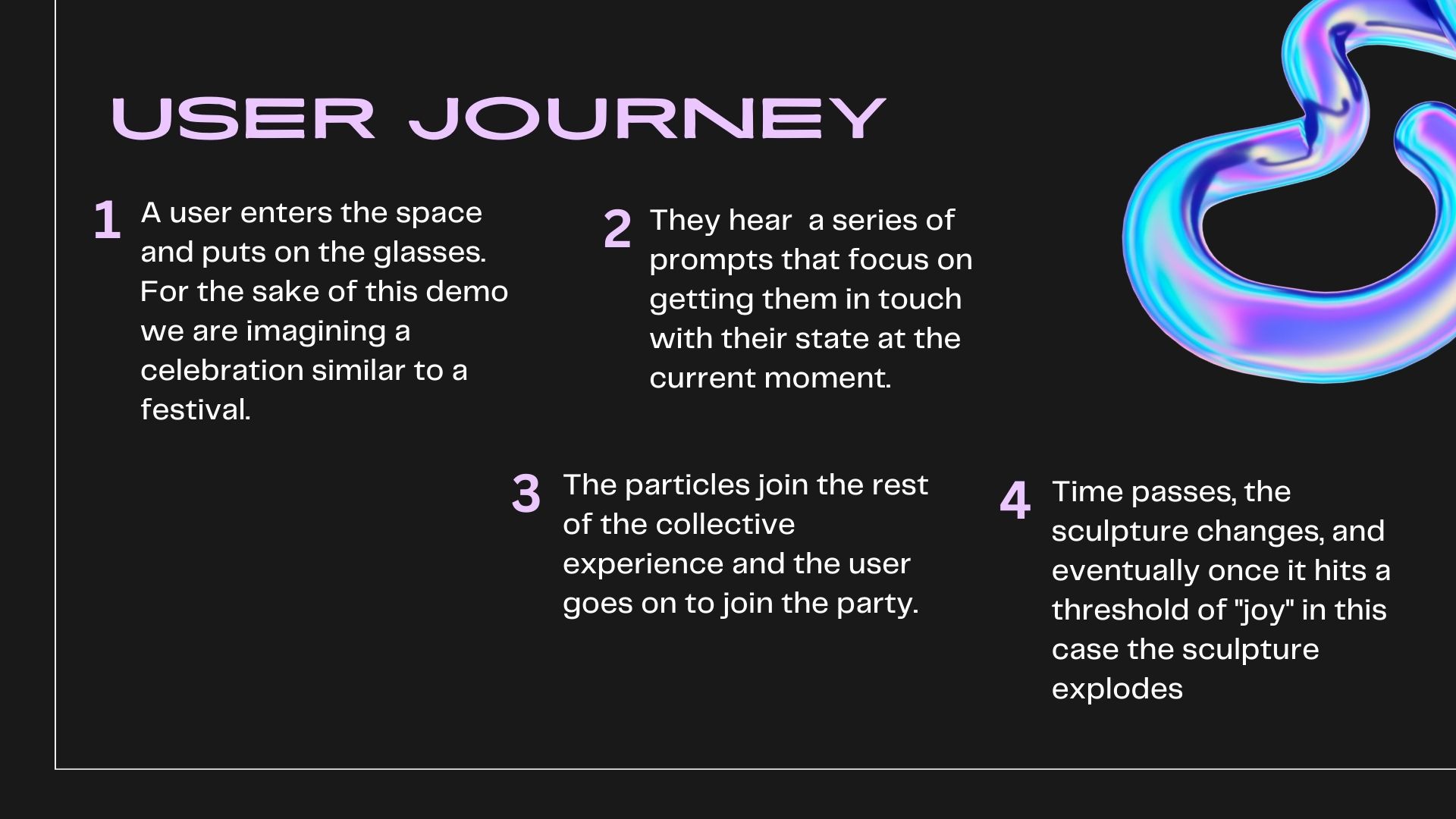 USER JOURNEY

1 A user enters the space and puts on the glasses. For the sake of this demo we are imagining a celebration similar to a festival.

2 They hear a series of prompts that focus on getting them in touch with their state at the current moment.

3 The particles join the rest of the collective experience and the user goes on to join the party.

4 Time passes, the sculpture changes, and eventually once it hits a threshold of "joy" in this case the sculpture explodes